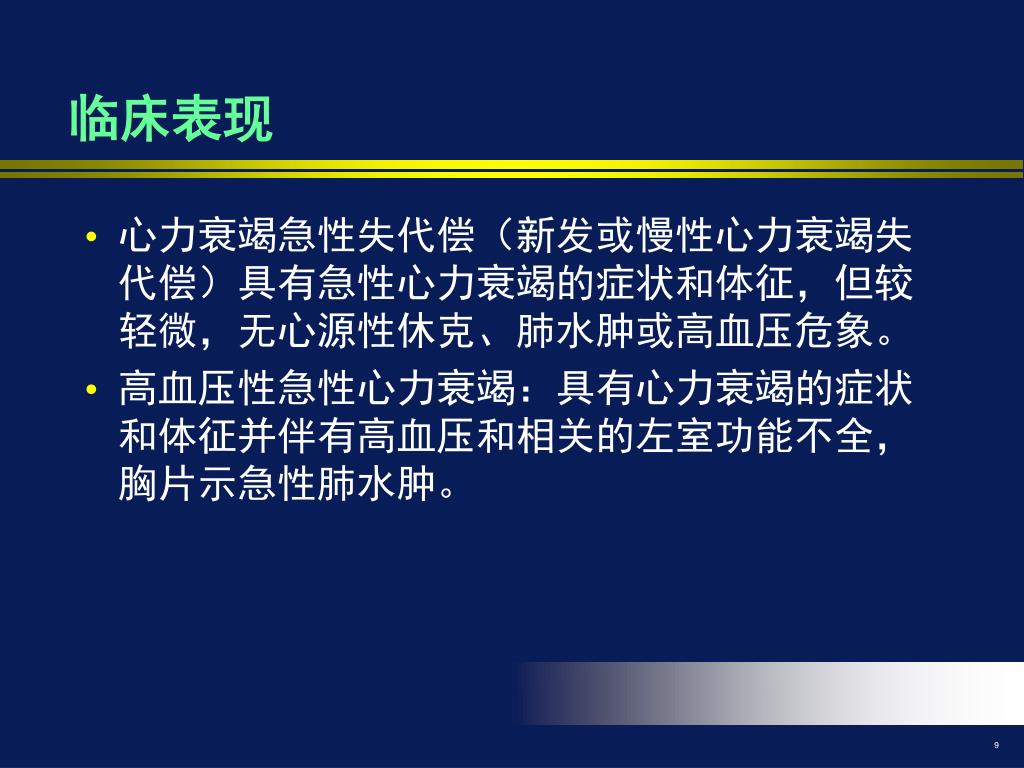 临床表现

• 心力衰竭急性失代偿（新发或慢性心力衰竭失代偿）具有急性心力衰竭的症状和体征，但较轻微，无心源性休克、肺水肿或高血压危象。
• 高血压性急性心力衰竭：具有心力衰竭的症状和体征并伴有高血压和相关的左室功能不全，胸片示急性肺水肿。

9